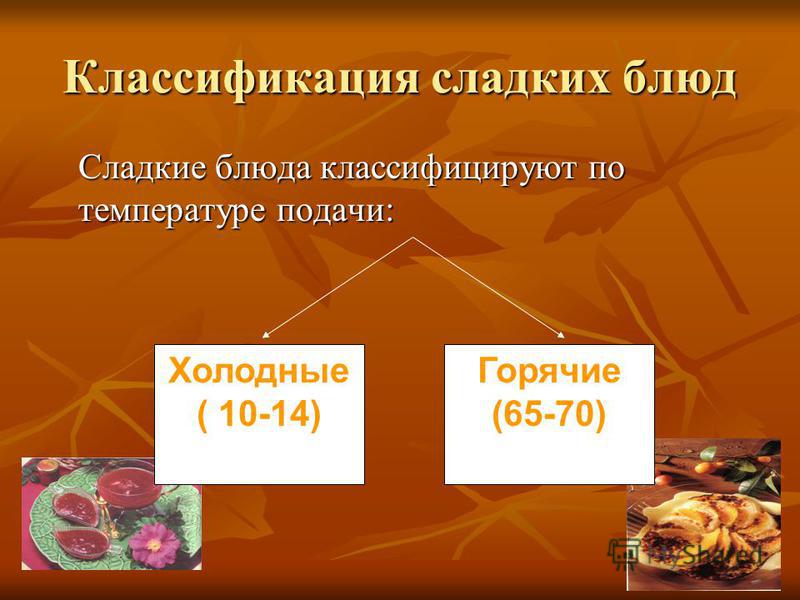 Классификация сладких блюд

Сладкие блюда классифицируют по температуре подачи:

Холодные
( 10-14)

Горячие
(65-70)

MyShared